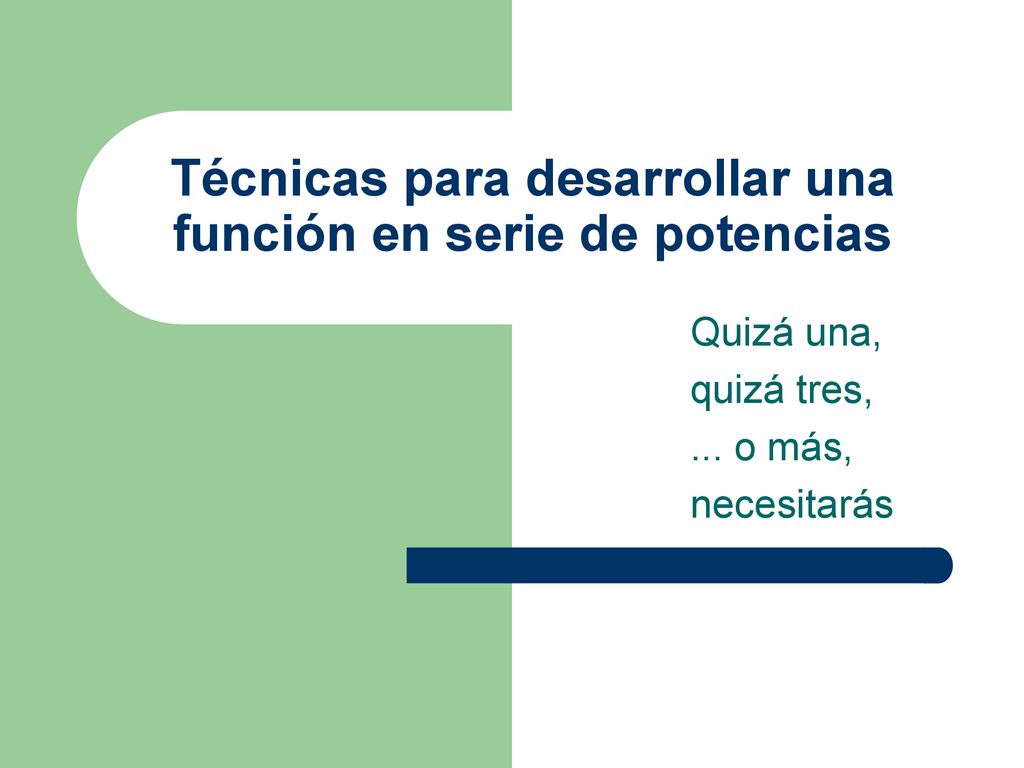 Técnicas para desarrollar una función en serie de potencias

Quizá una,
quizá tres,
... o más,
necesitarás